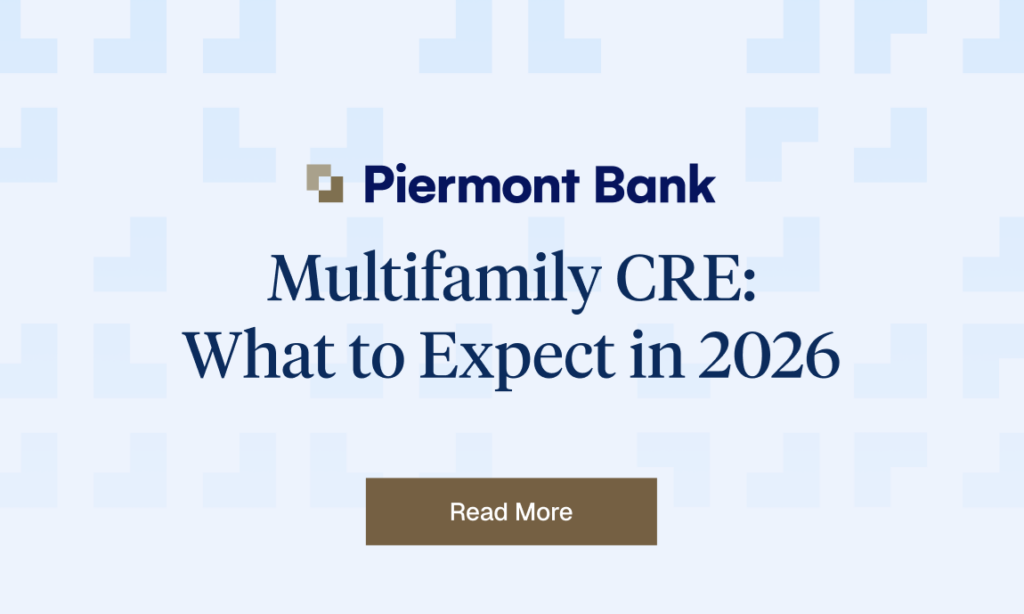 Piermont Bank

Multifamily CRE: What to Expect in 2026

Read More